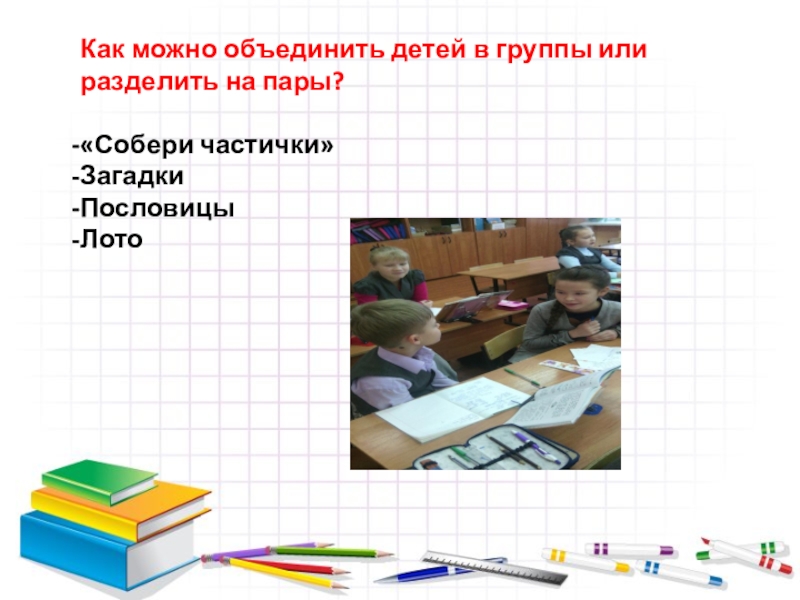 Как можно объединить детей в группы или разделить на пары?

-«Собери частички»
-Загадки
-Пословицы
-Лото